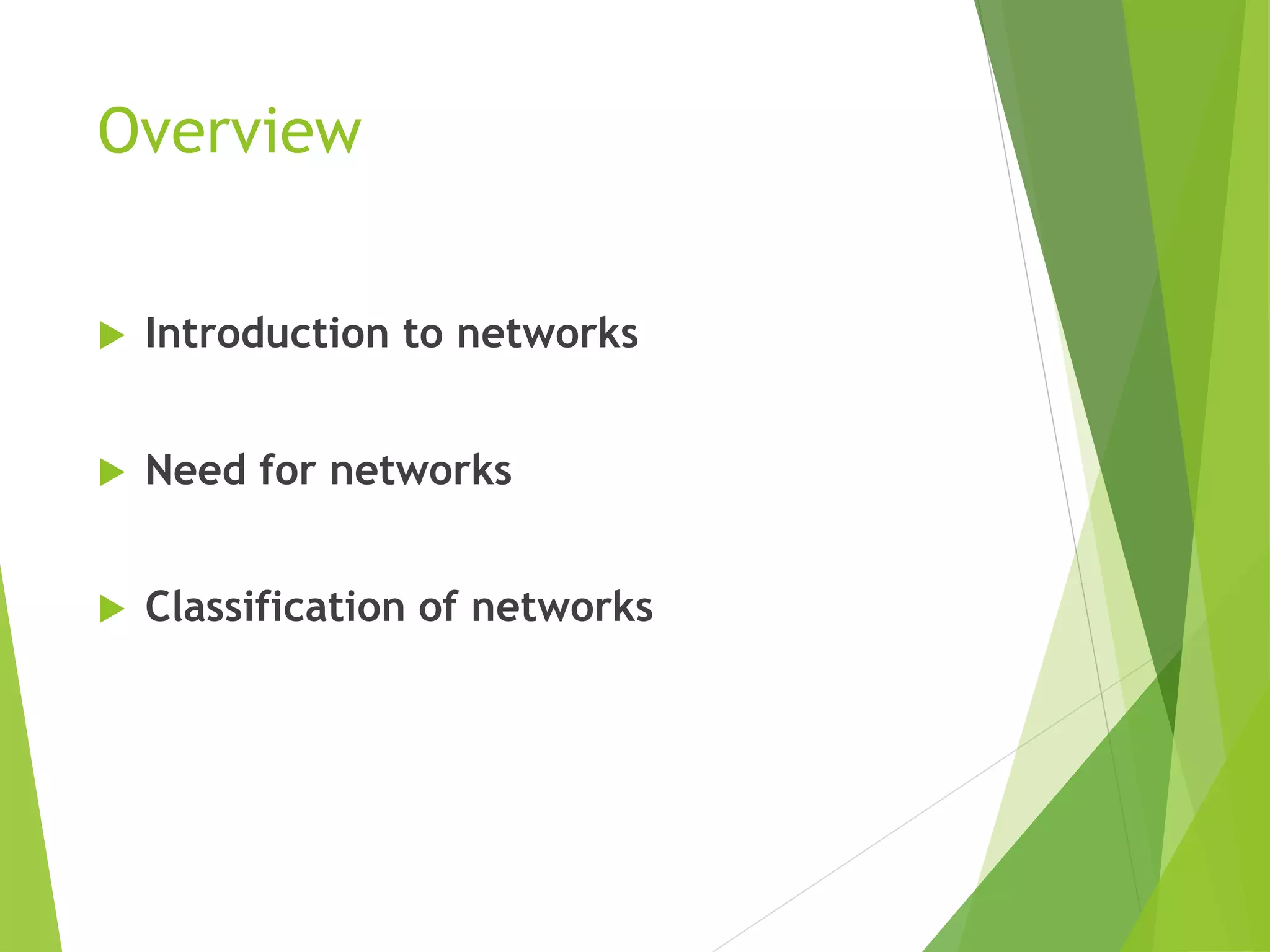 Overview

Introduction to networks

Need for networks

Classification of networks